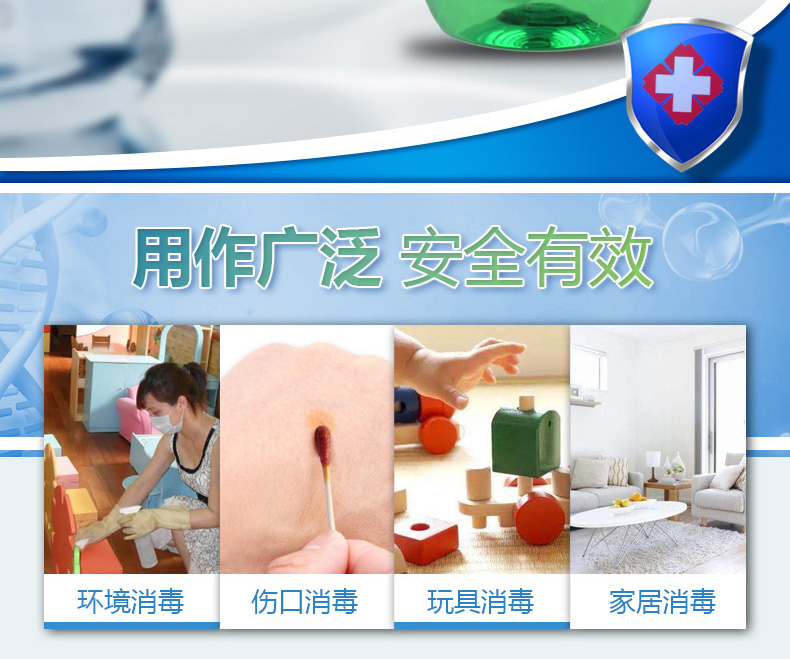 用作广泛 安全有效

环境消毒

伤口消毒

玩具消毒

家居消毒